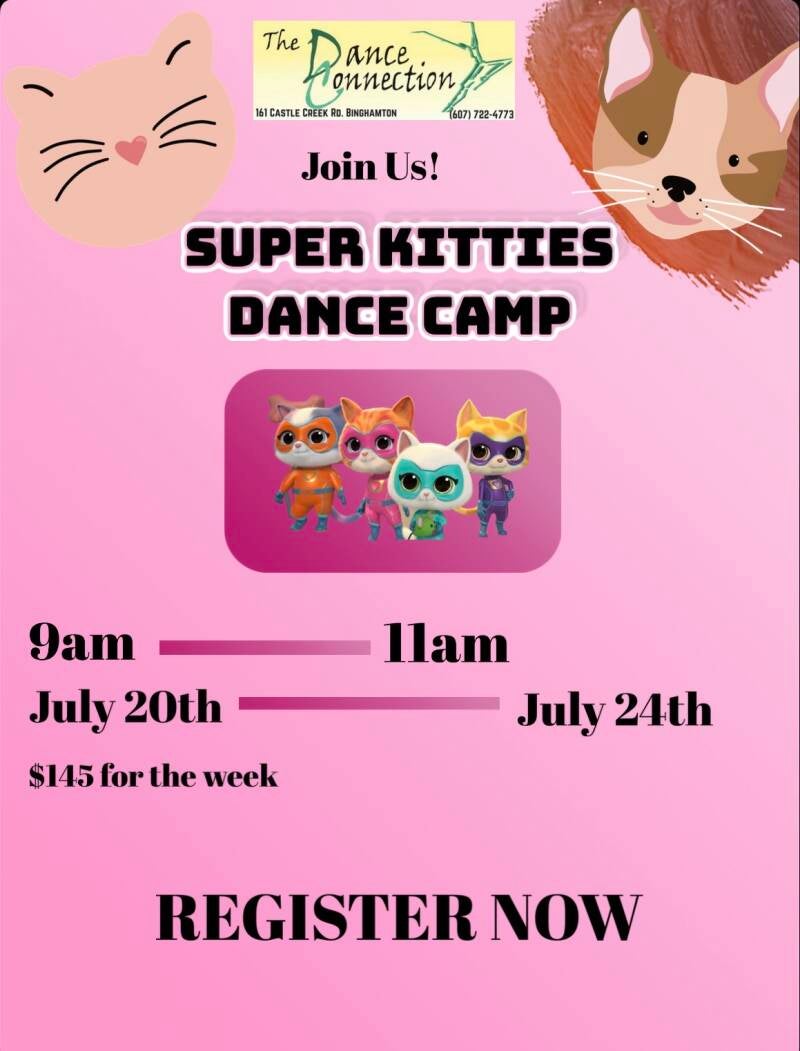 The Dance Connection
161 CASTLE CREEK RD. BINGHAMTON (607) 722-4773

Join Us!

SUPER KITTIES DANCE CAMP

9am 11am
July 20th July 24th
$145 for the week

REGISTER NOW